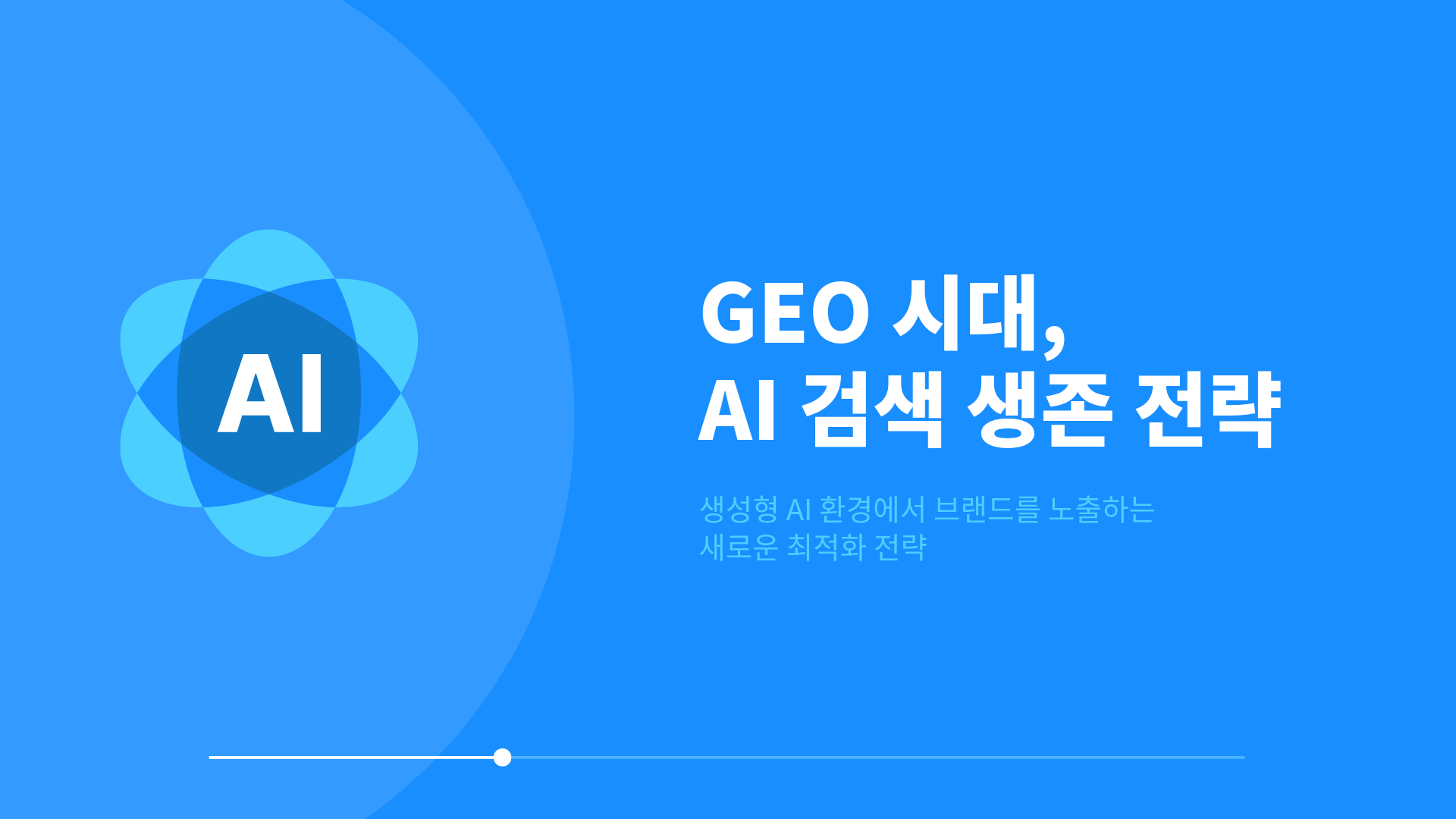 AI

GEO 시대,
AI 검색 생존 전략

생성형 AI 환경에서 브랜드를 노출하는
새로운 최적화 전략